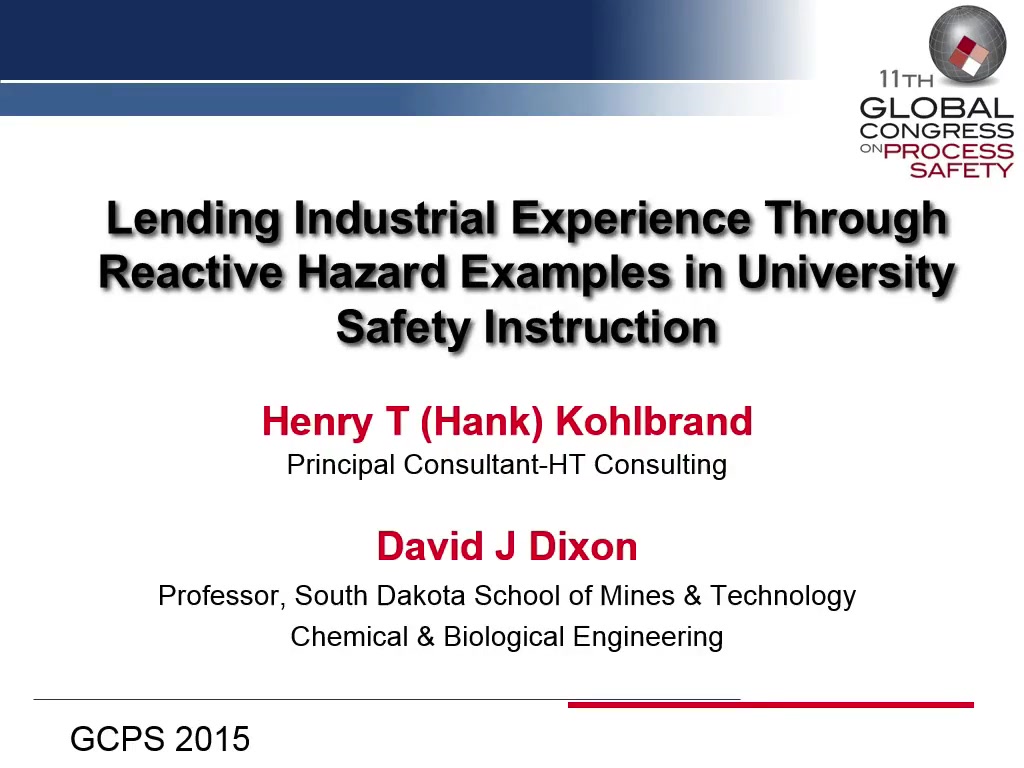 11TH
GLOBAL
CONGRESS
ON PROCESS
SAFETY

Lending Industrial Experience Through Reactive Hazard Examples in University Safety Instruction

Henry T (Hank) Kohlbrand
Principal Consultant-HT Consulting

David J Dixon
Professor, South Dakota School of Mines & Technology
Chemical & Biological Engineering

GCPS 2015